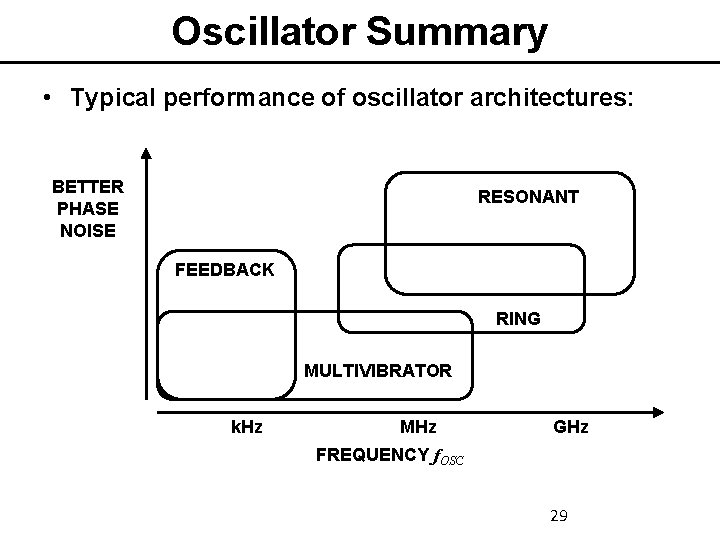 Oscillator Summary

• Typical performance of oscillator architectures:

BETTER PHASE NOISE

RESONANT

FEEDBACK

RING

MULTIVIBRATOR

kHz

MHz

GHz

FREQUENCY $f_{OSC}$

29